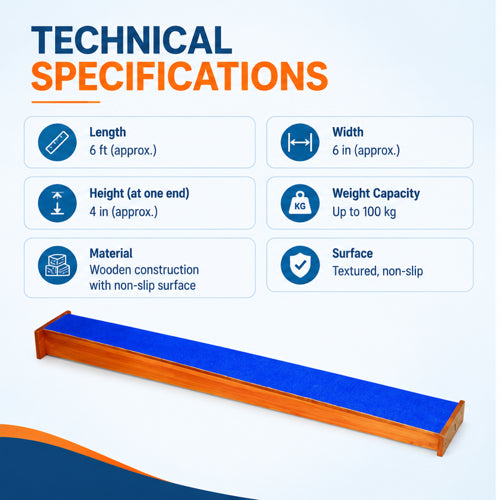 TECHNICAL SPECIFICATIONS

Length
6 ft (approx.)

Width
6 in (approx.)

Height (at one end)
4 in (approx.)

KG

Weight Capacity
Up to 100 kg

Material
Wooden construction with non-slip surface

Surface
Textured, non-slip